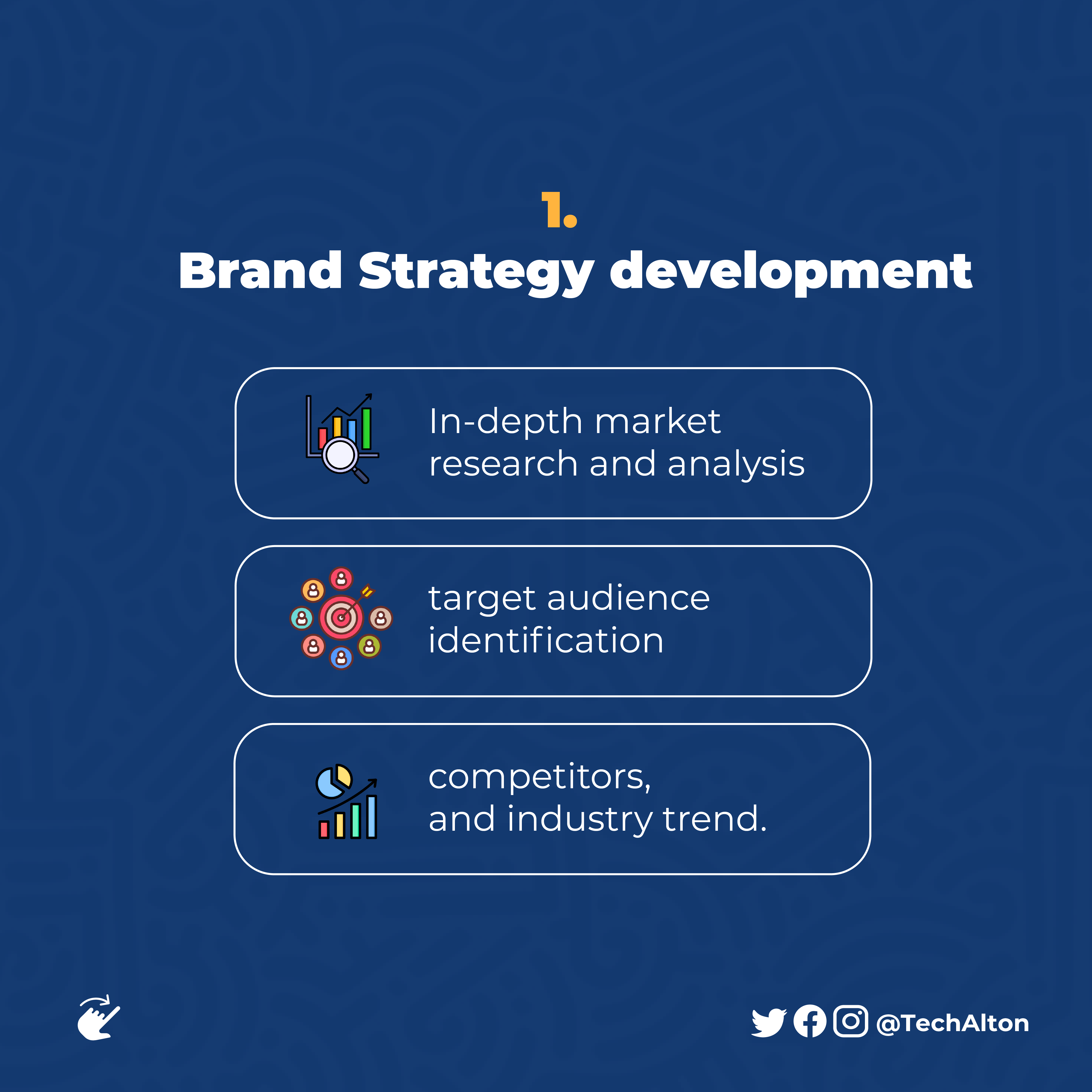 1.

Brand Strategy development

In-depth market research and analysis

target audience identification

competitors, and industry trend.

@TechAlton